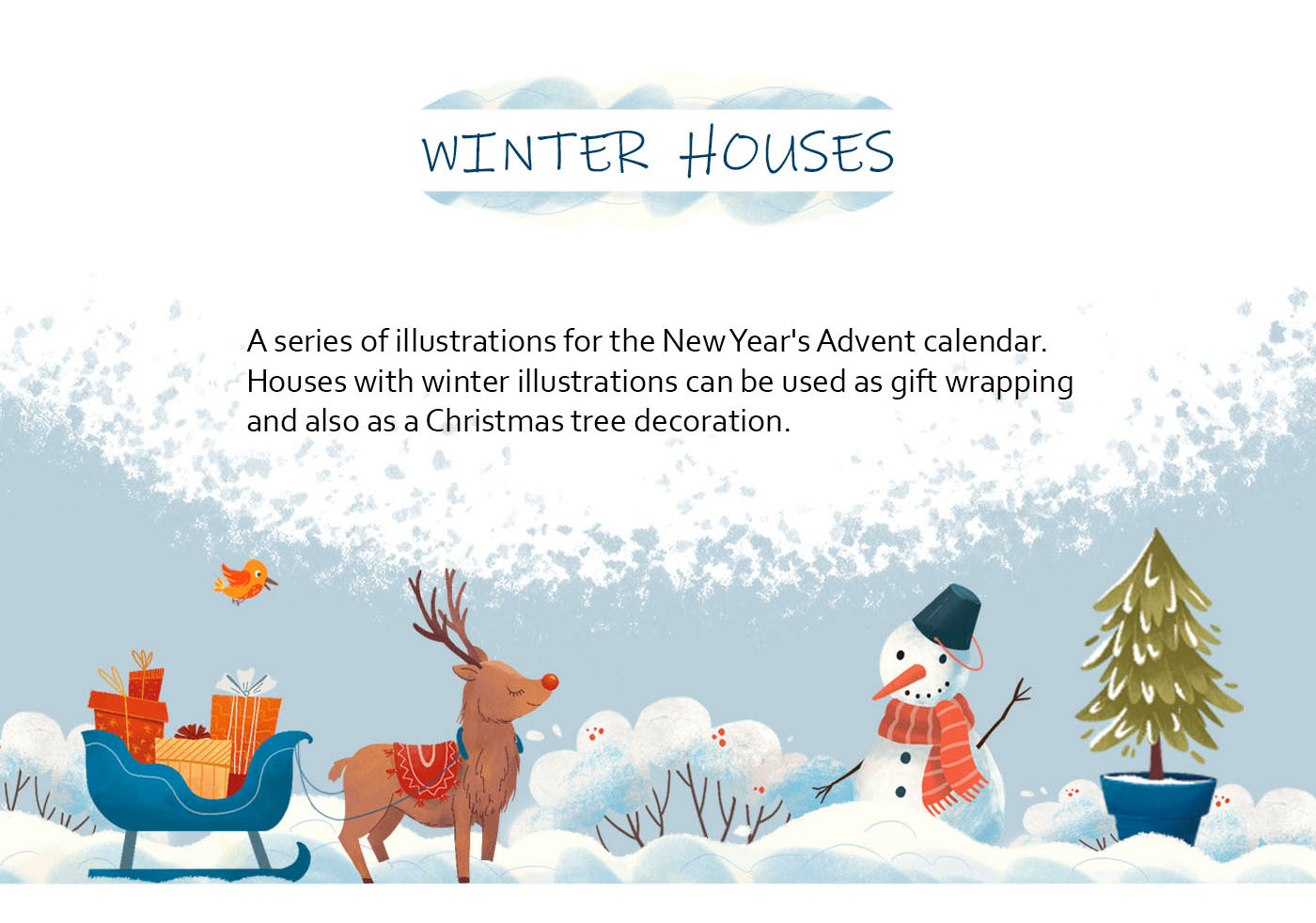 WINTER HOUSES

A series of illustrations for the New Year's Advent calendar. Houses with winter illustrations can be used as gift wrapping and also as a Christmas tree decoration.